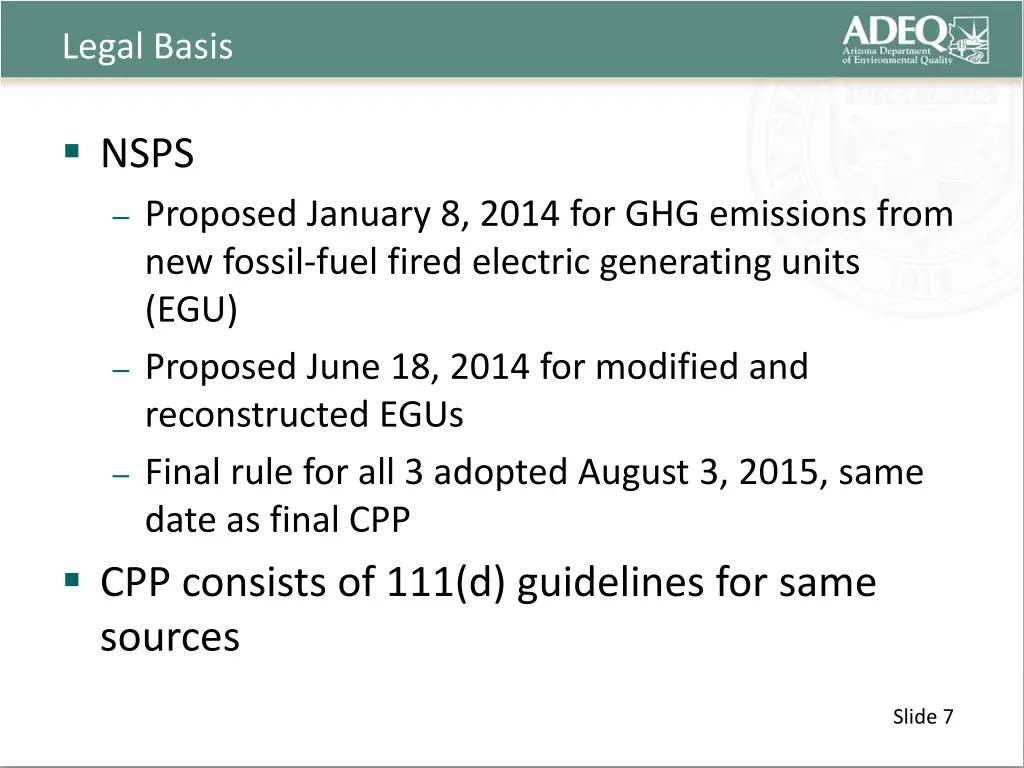 Legal Basis

ADEQ
Arizona Department of Environmental Quality

▪ NSPS
– Proposed January 8, 2014 for GHG emissions from new fossil-fuel fired electric generating units (EGU)
– Proposed June 18, 2014 for modified and reconstructed EGUs
– Final rule for all 3 adopted August 3, 2015, same date as final CPP

▪ CPP consists of 111(d) guidelines for same sources

Slide 7